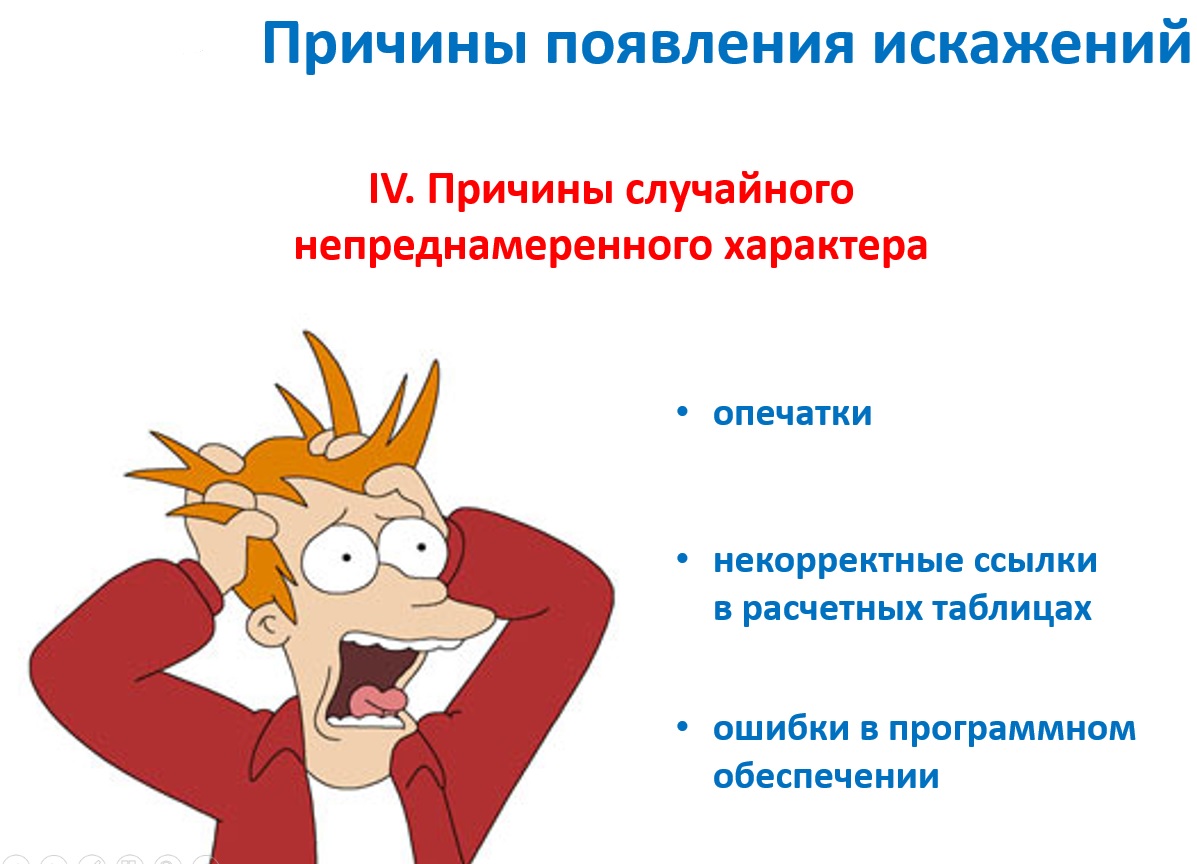 Причины появления искажений

IV. Причины случайного непреднамеренного характера

• опечатки

• некорректные ссылки в расчетных таблицах

• ошибки в программном обеспечении